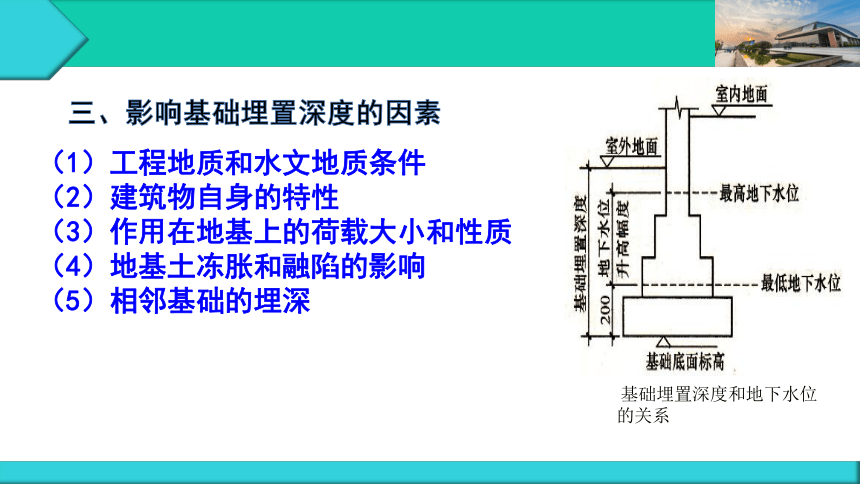 三、影响基础埋置深度的因素

（1）工程地质和水文地质条件
（2）建筑物自身的特性
（3）作用在地基上的荷载大小和性质
（4）地基土冻胀和融陷的影响
（5）相邻基础的埋深

室内地面
室外地面
最高地下水位
基础埋置深度
地下水位升高幅度
最低地下水位
200
基础底面标高

基础埋置深度和地下水位的关系